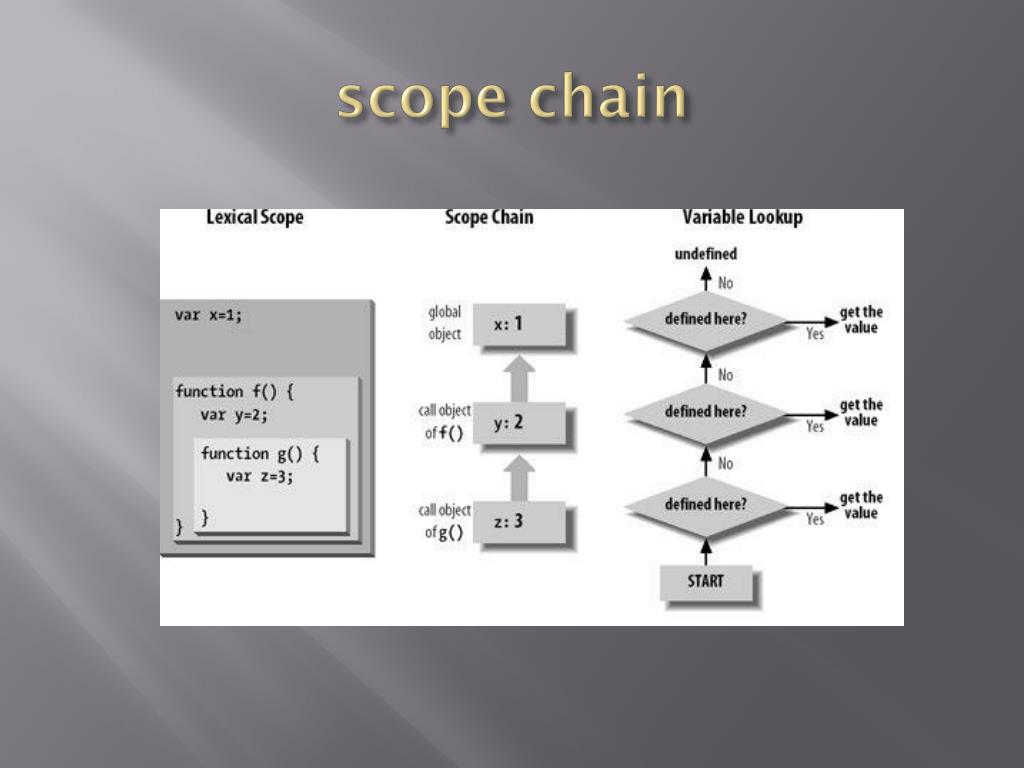 scope chain

Lexical Scope

var x=1;

function f() {
var y=2;

function g() {
var z=3;

}

}

Scope Chain

global object

x: 1

call object of f()

y: 2

call object of g()

z: 3

Variable Lookup

undefined

No

defined here?

Yes

get the value

No

defined here?

Yes

get the value

No

defined here?

Yes

get the value

START